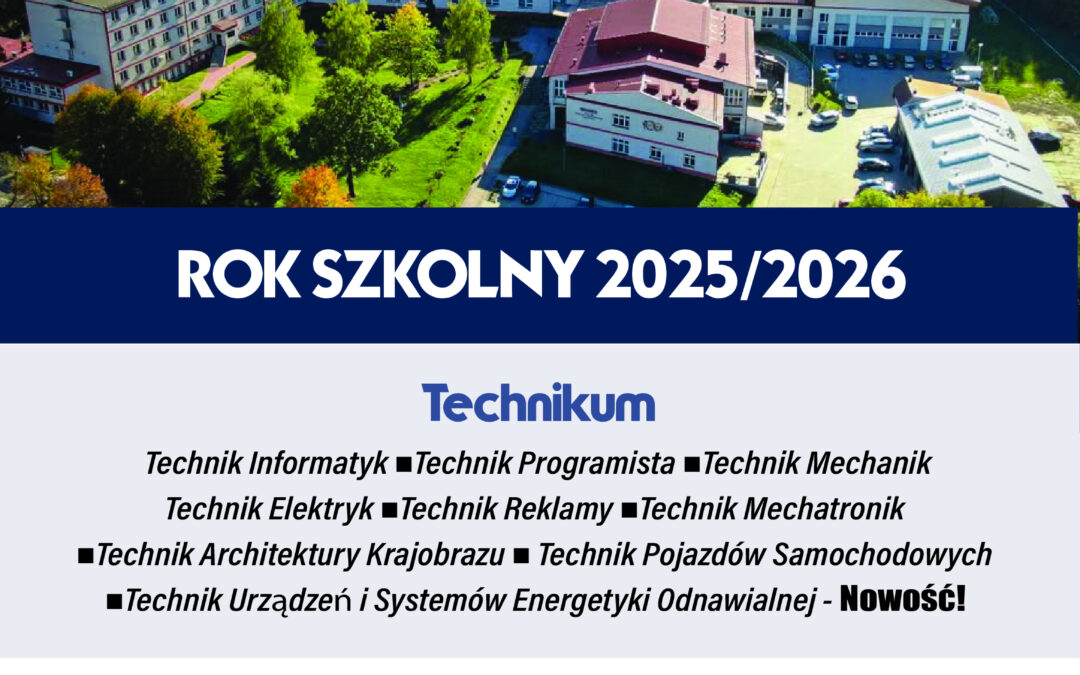 ROK SZKOLNY 2025/2026

Technikum

Technik Informatyk ■Technik Programista ■Technik Mechanik Technik Elektryk ■Technik Reklamy ■Technik Mechatronik ■Technik Architektury Krajobrazu ■ Technik Pojazdów Samochodowych ■Technik Urządzeń i Systemów Energetyki Odnawialnej - Nowość!